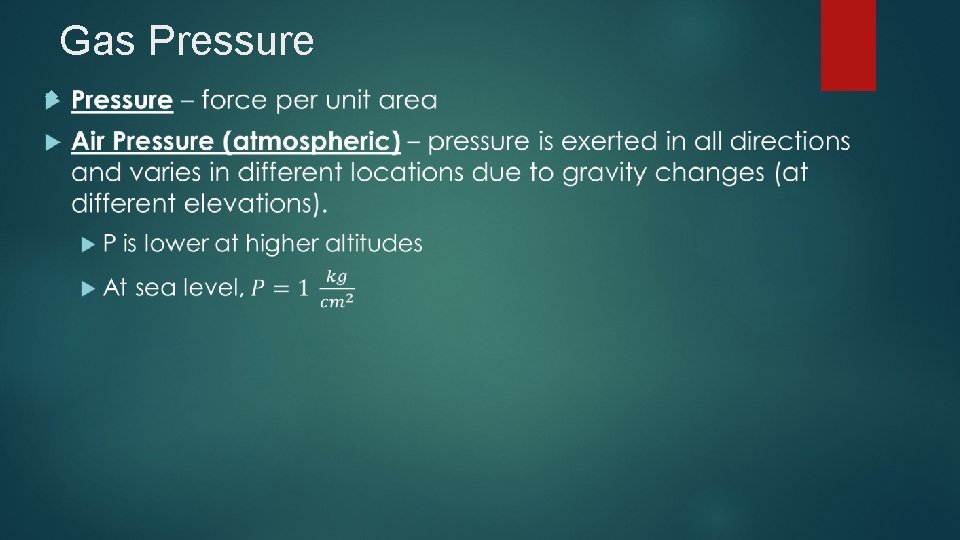 Gas Pressure

▶ Pressure – force per unit area

▶ Air Pressure (atmospheric) – pressure is exerted in all directions and varies in different locations due to gravity changes (at different elevations).

▶ P is lower at higher altitudes

▶ At sea level, $P = 1 \frac{kg}{cm^2}$